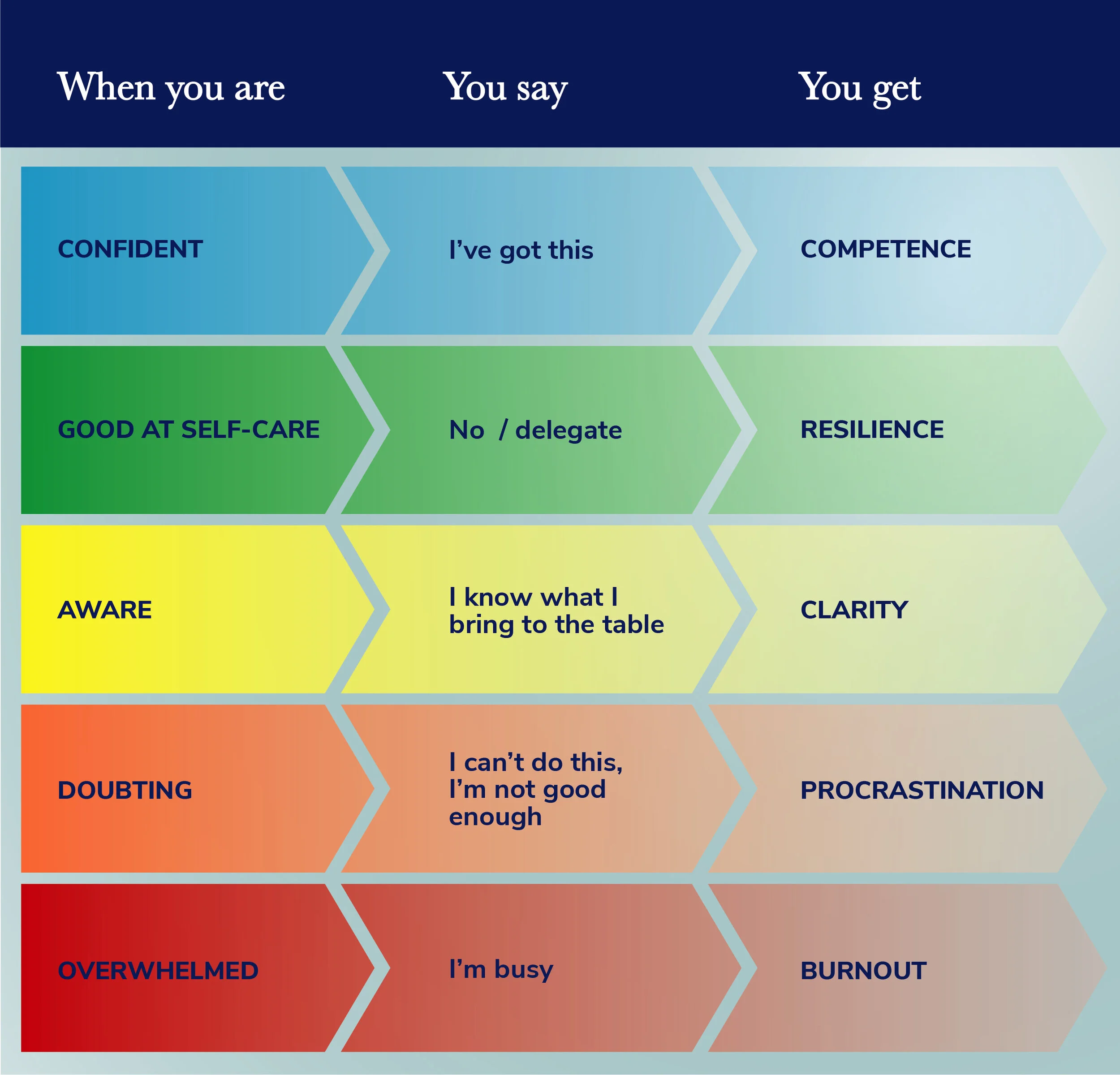 | When you are | You say | You get |
|---|---|---|
| CONFIDENT | I’ve got this | COMPETENCE |
| GOOD AT SELF-CARE | No / delegate | RESILIENCE |
| AWARE | I know what I bring to the table | CLARITY |
| DOUBTING | I can’t do this, I’m not good enough | PROCRASTINATION |
| OVERWHELMED | I’m busy | BURNOUT |